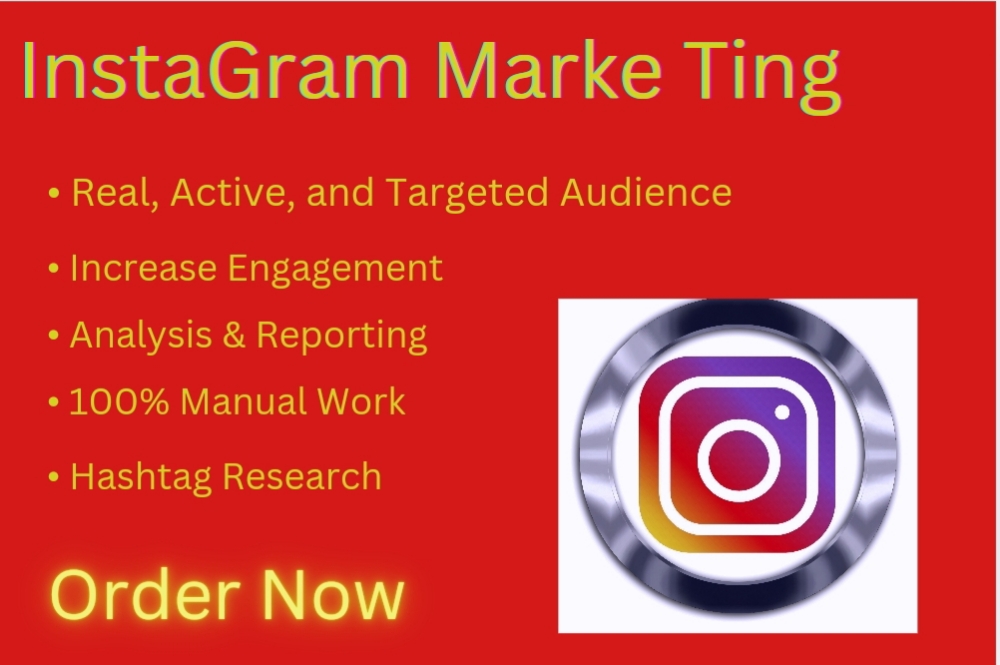 InstaGram Marke Ting

• Real, Active, and Targeted Audience
• Increase Engagement
• Analysis & Reporting
• 100% Manual Work
• Hashtag Research

Order Now